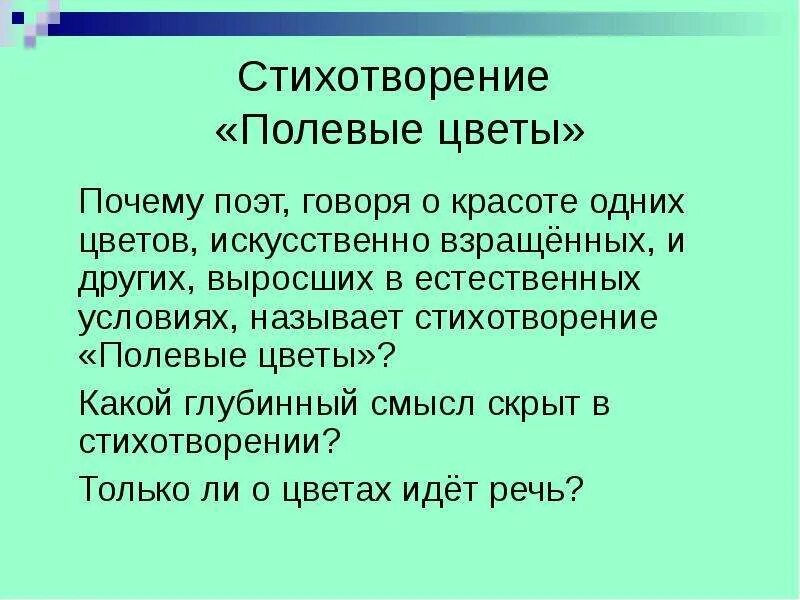 Стихотворение «Полевые цветы»

Почему поэт, говоря о красоте одних цветов, искусственно взращённых, и других, выросших в естественных условиях, называет стихотворение «Полевые цветы»?

Какой глубинный смысл скрыт в стихотворении?

Только ли о цветах идёт речь?